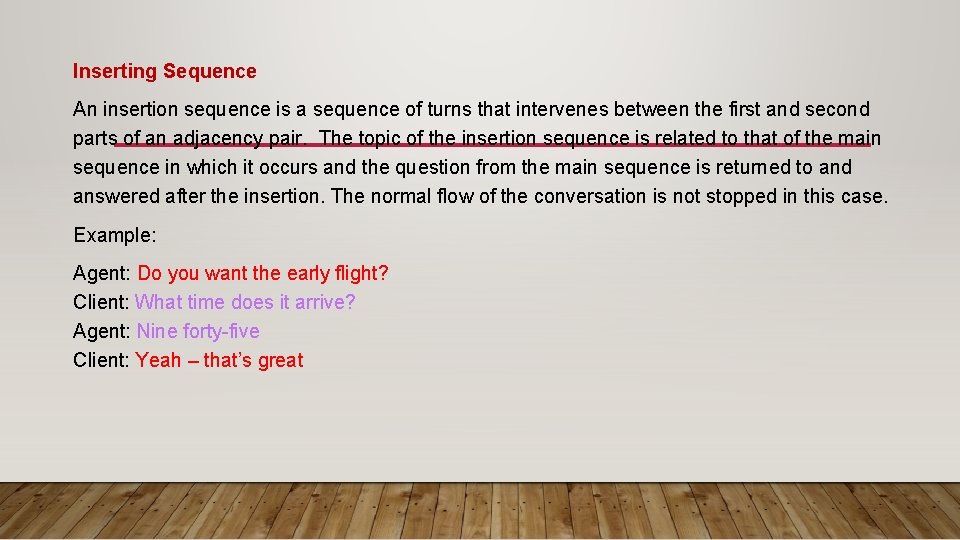 Inserting Sequence

An insertion sequence is a sequence of turns that intervenes between the first and second parts of an adjacency pair. The topic of the insertion sequence is related to that of the main sequence in which it occurs and the question from the main sequence is returned to and answered after the insertion. The normal flow of the conversation is not stopped in this case.

Example:

Agent: Do you want the early flight?
Client: What time does it arrive?
Agent: Nine forty-five
Client: Yeah – that's great